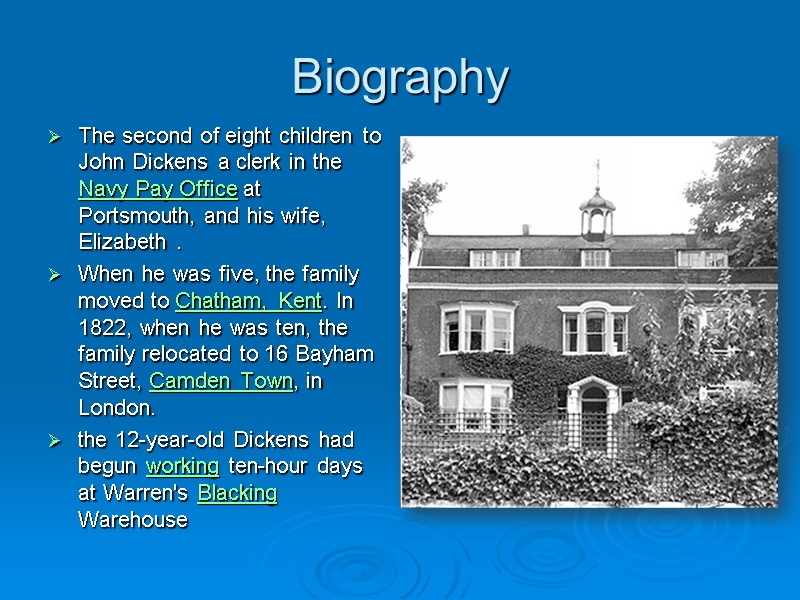 Biography

➢ The second of eight children to John Dickens a clerk in the Navy Pay Office at Portsmouth, and his wife, Elizabeth .

➢ When he was five, the family moved to Chatham, Kent. In 1822, when he was ten, the family relocated to 16 Bayham Street, Camden Town, in London.

➢ the 12-year-old Dickens had begun working ten-hour days at Warren's Blacking Warehouse